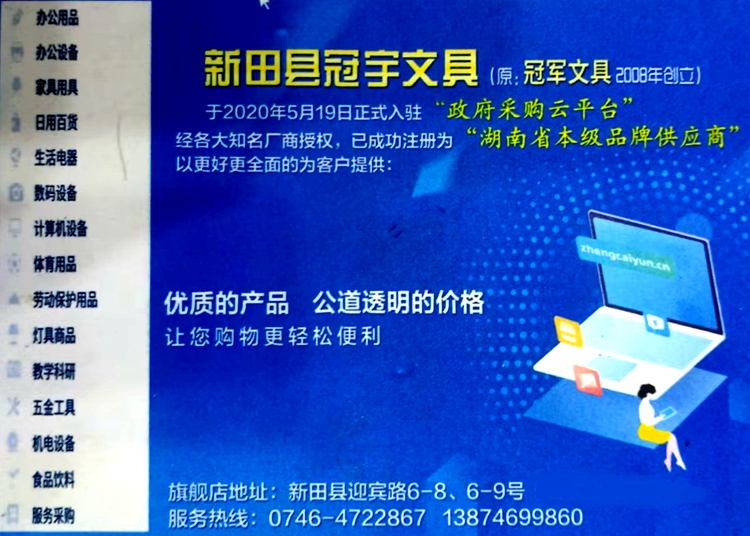 办公用品
办公设备
家具用具
日用百货
生活电器
数码设备
计算机设备
体育用品
劳动保护用品
灯具商品
教学科研
五金工具
机电设备
食品饮料
服务采购

新田县冠宇文具（原：冠军文具 2008年创立）

于2020年5月19日正式入驻“政府采购云平台”
经各大知名厂商授权，已成功注册为“湖南省本级品牌供应商”
以更好更全面的为客户提供：

zhengcaiyun.cn

优质的产品 公道透明的价格
让您购物更轻松便利

旗舰店地址：新田县迎宾路6-8、6-9号
服务热线：0746-4722867 13874699860